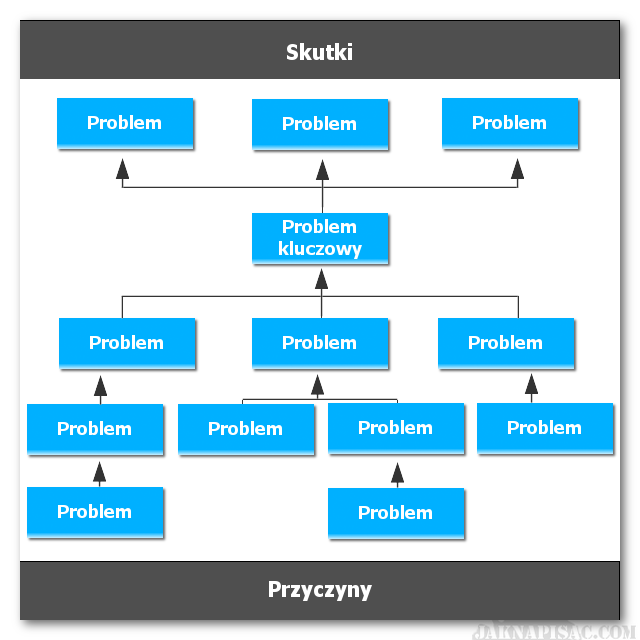 Skutki

Problem

Problem

Problem

Problem kluczowy

Problem

Problem

Problem

Problem

Problem

Problem

Problem

Problem

Problem

Przyczyny

JAKNAPISAC.COM